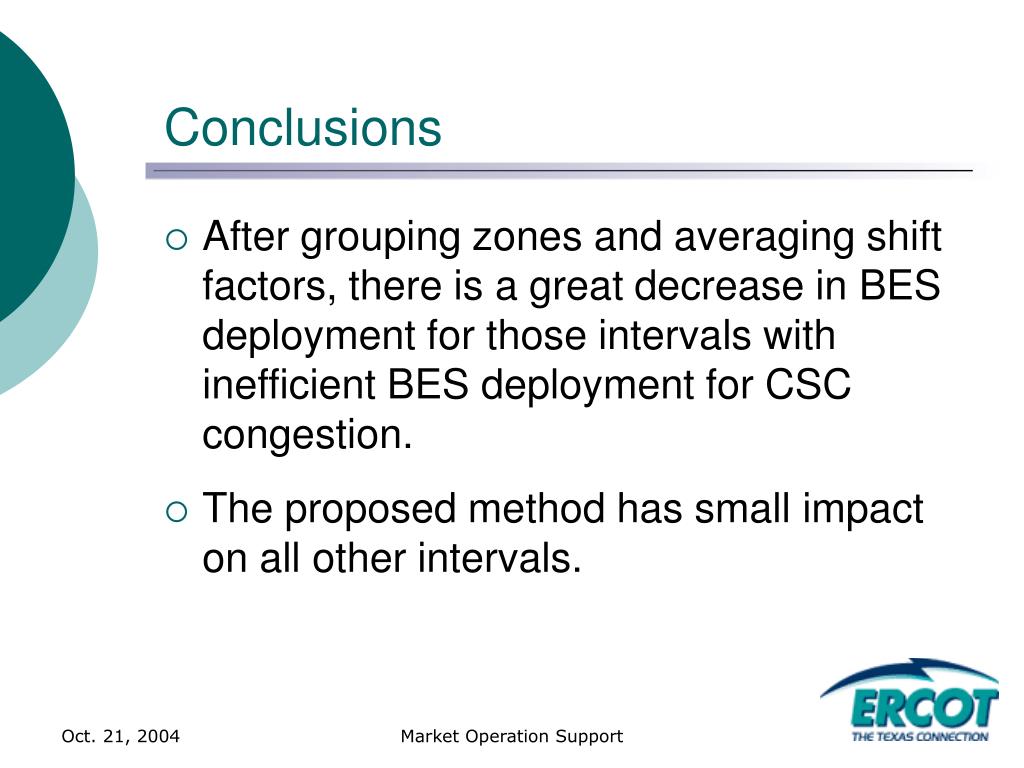 Conclusions

After grouping zones and averaging shift factors, there is a great decrease in BES deployment for those intervals with inefficient BES deployment for CSC congestion.

The proposed method has small impact on all other intervals.

Oct. 21, 2004

Market Operation Support

ERCOT
THE TEXAS CONNECTION